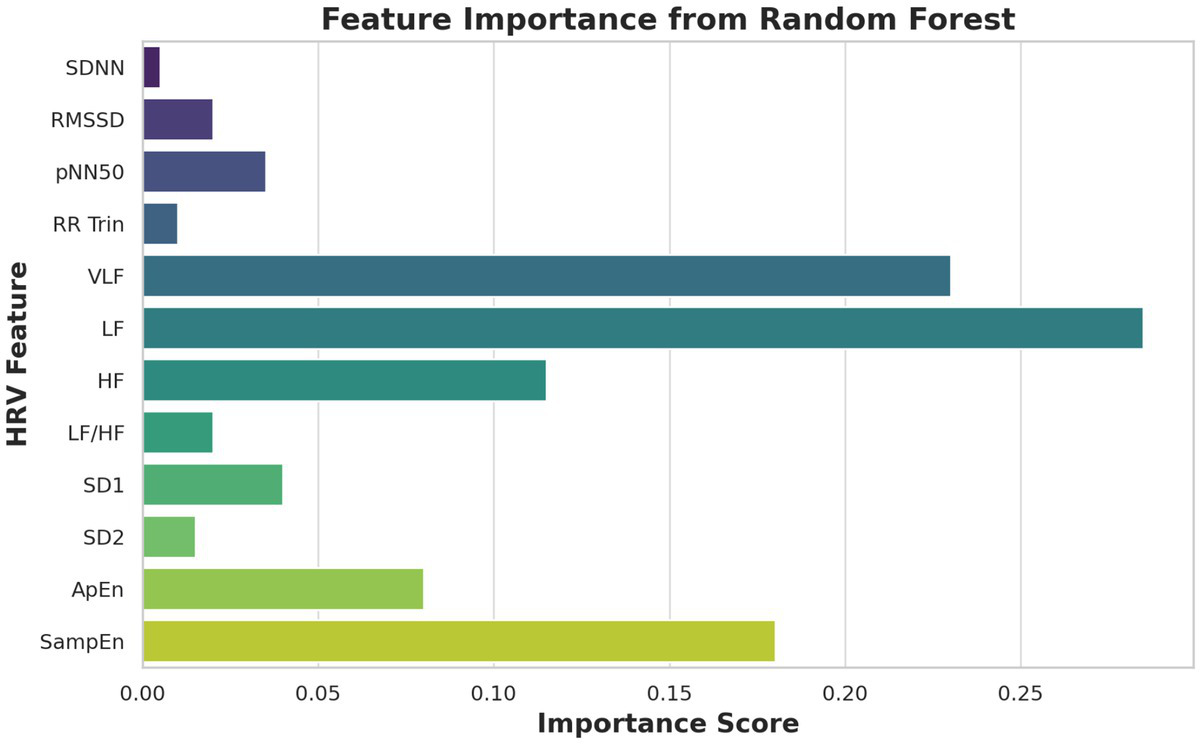 Feature Importance from Random Forest

HRV Feature

SDNN
RMSSD
pNN50
RR Trin
VLF
LF
HF
LF/HF
SD1
SD2
ApEn
SampEn

0.00 0.05 0.10 0.15 0.20 0.25

Importance Score